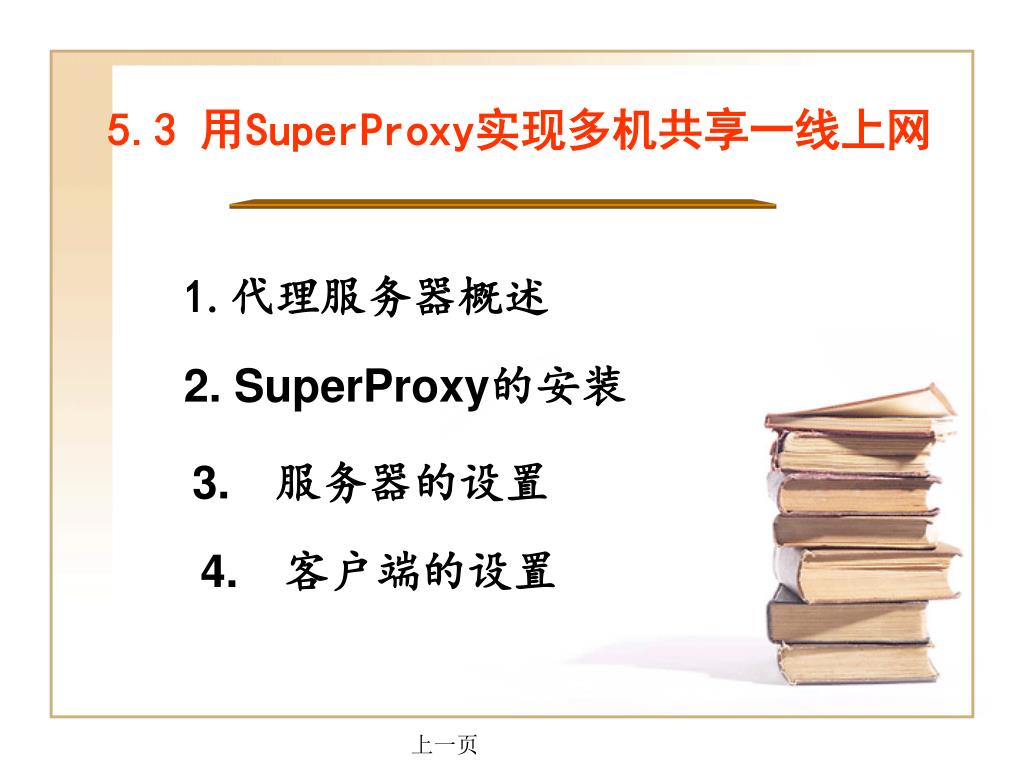 5.3 用SuperProxy实现多机共享一线上网

1. 代理服务器概述

2. SuperProxy的安装

3.  服务器的设置

4.  客户端的设置

上一页